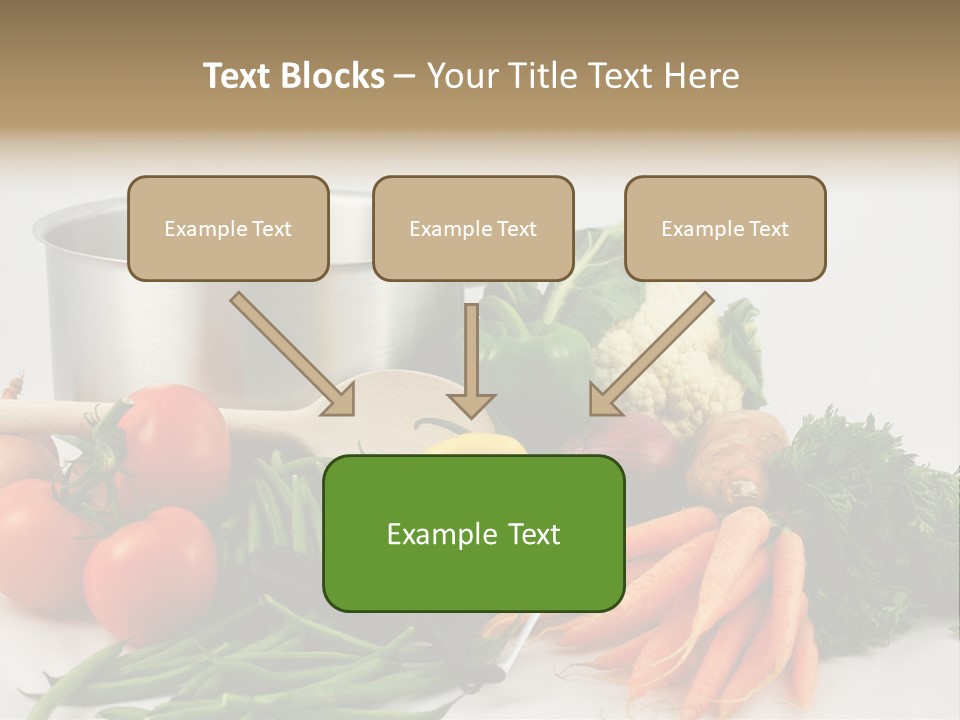 Text Blocks – Your Title Text Here

Example Text

Example Text

Example Text

Example Text